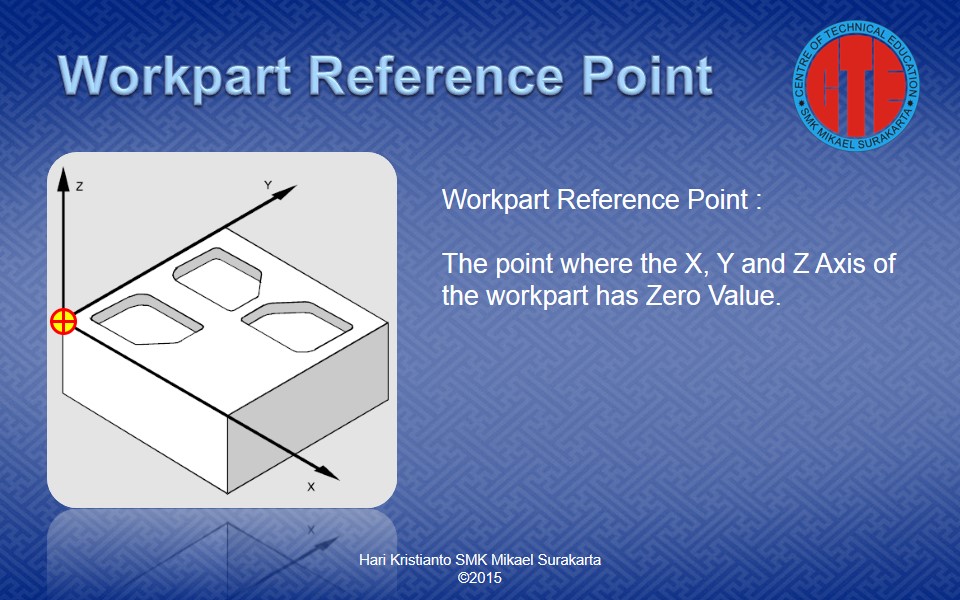 Workpart Reference Point

CENTRE OF TECHNICAL EDUCATION
CTE
SMK MIKAEL SURAKARTA

Z
Y
X

Workpart Reference Point :

The point where the X, Y and Z Axis of the workpart has Zero Value.

Hari Kristianto SMK Mikael Surakarta
©2015